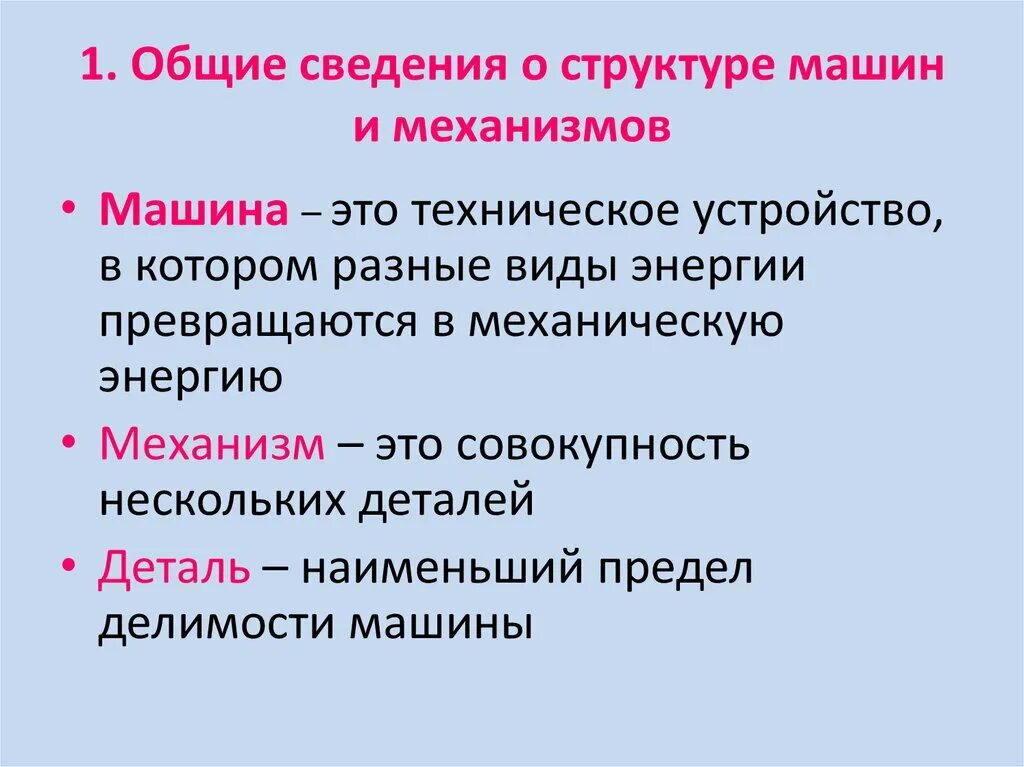 1. Общие сведения о структуре машин и механизмов

• Машина – это техническое устройство, в котором разные виды энергии превращаются в механическую энергию

• Механизм – это совокупность нескольких деталей

• Деталь – наименьший предел делимости машины